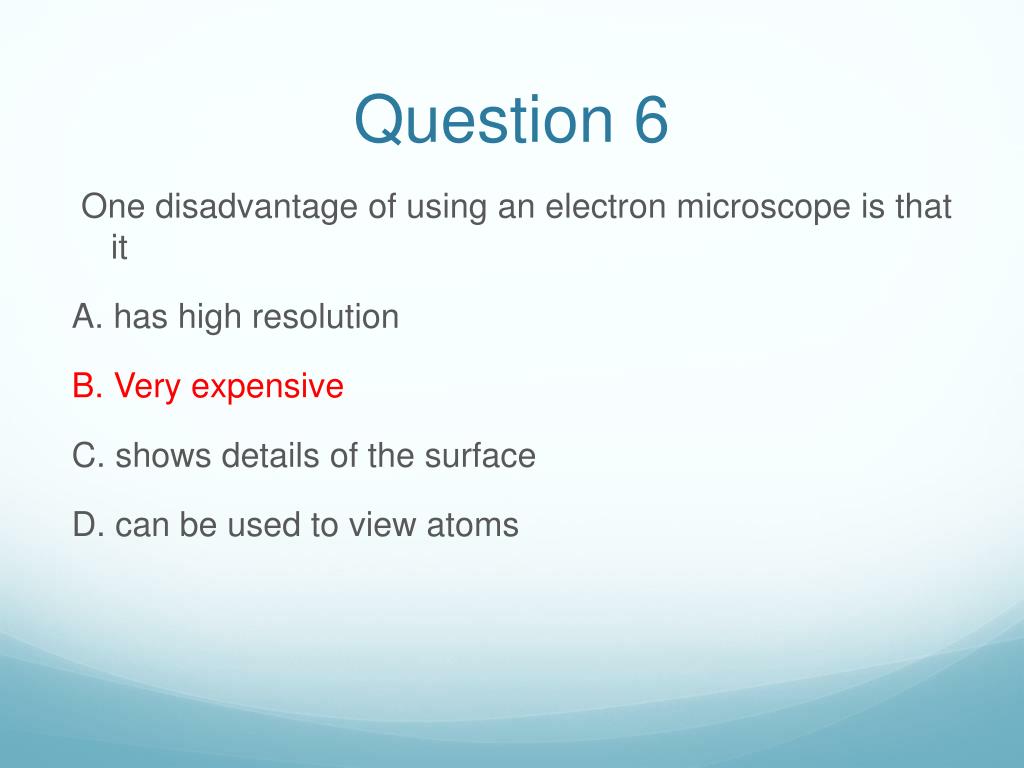 Question 6

One disadvantage of using an electron microscope is that it

A. has high resolution

B. Very expensive

C. shows details of the surface

D. can be used to view atoms